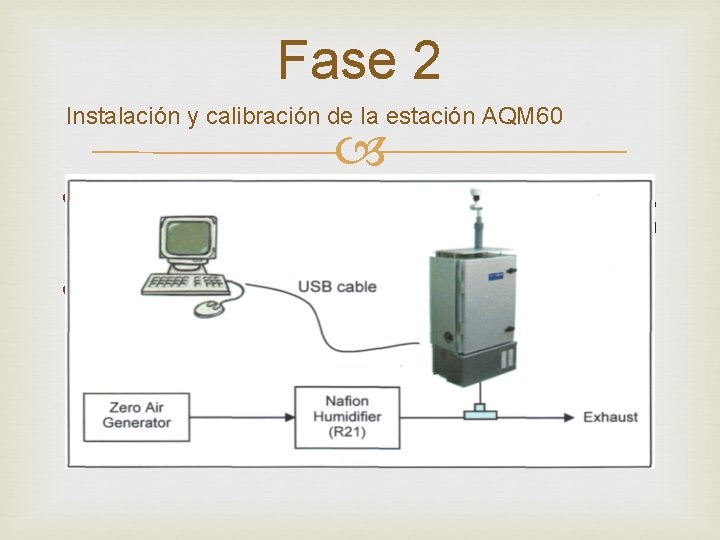 Fase 2

Instalación y calibración de la estación AQM60

USB cable

Zero Air Generator

Nafion Humidifier (R21)

Exhaust